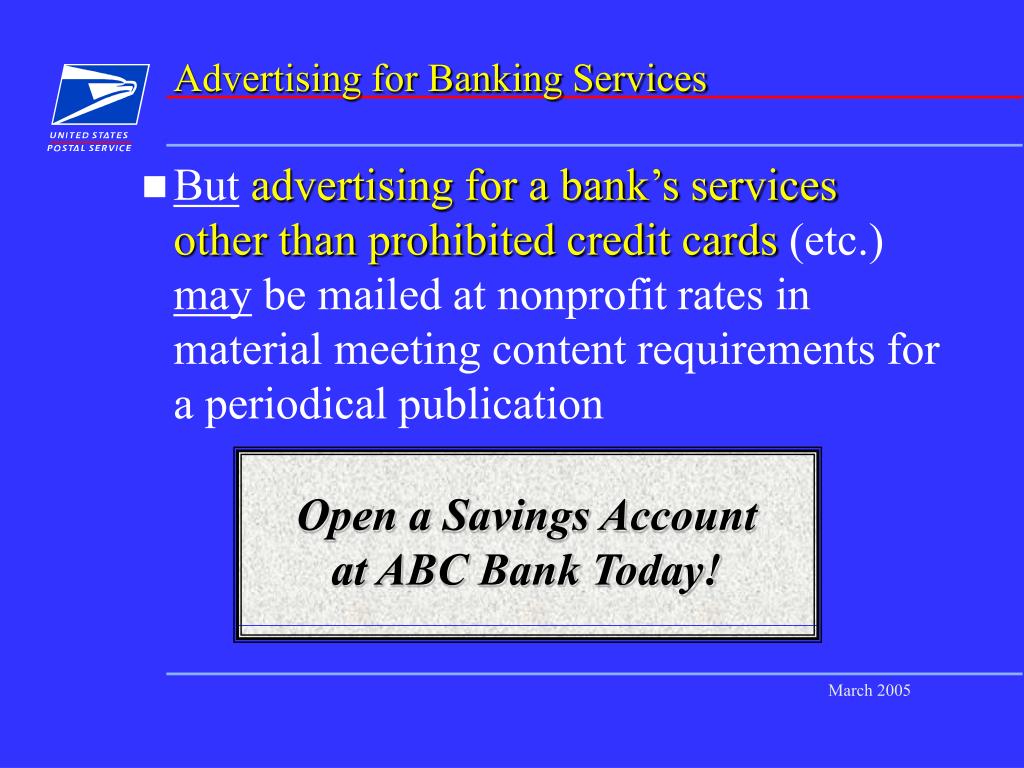 UNITED STATES
POSTAL SERVICE

Advertising for Banking Services

But advertising for a bank's services other than prohibited credit cards (etc.) may be mailed at nonprofit rates in material meeting content requirements for a periodical publication

Open a Savings Account at ABC Bank Today!

March 2005